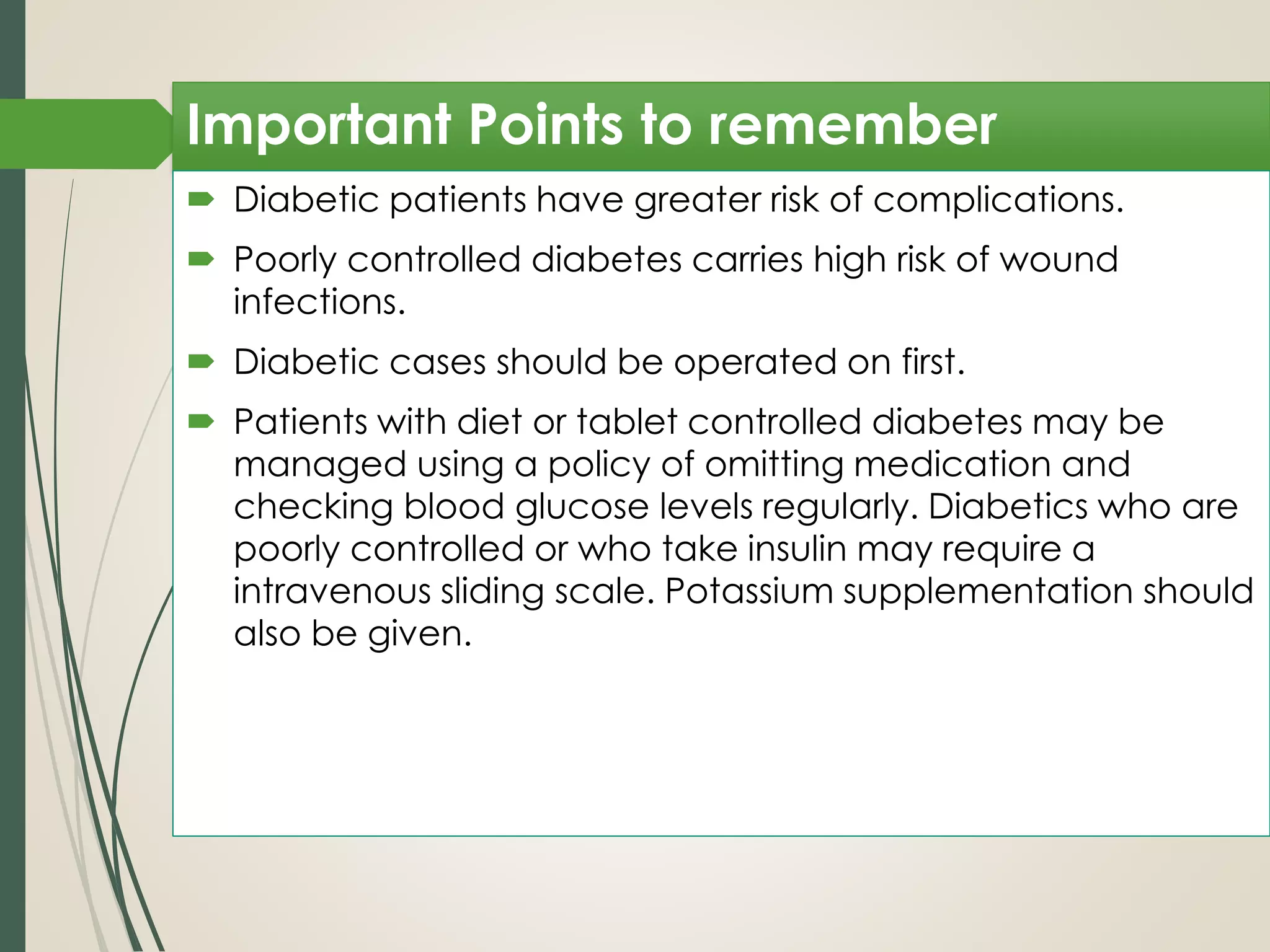 Important Points to remember

Diabetic patients have greater risk of complications.

Poorly controlled diabetes carries high risk of wound infections.

Diabetic cases should be operated on first.

Patients with diet or tablet controlled diabetes may be managed using a policy of omitting medication and checking blood glucose levels regularly. Diabetics who are poorly controlled or who take insulin may require a intravenous sliding scale. Potassium supplementation should also be given.